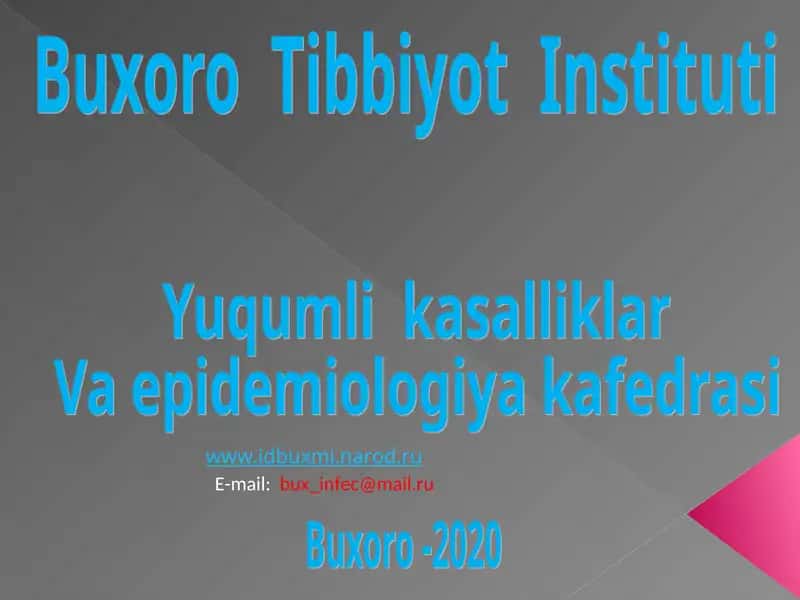 Buxoro Tibbiyot Instituti

Yuqumli kasalliklar
Va epidemiologiya kafedrasi

www.idbuxmi.narod.ru
E-mail: bux_infec@mail.ru

Buxoro -2020